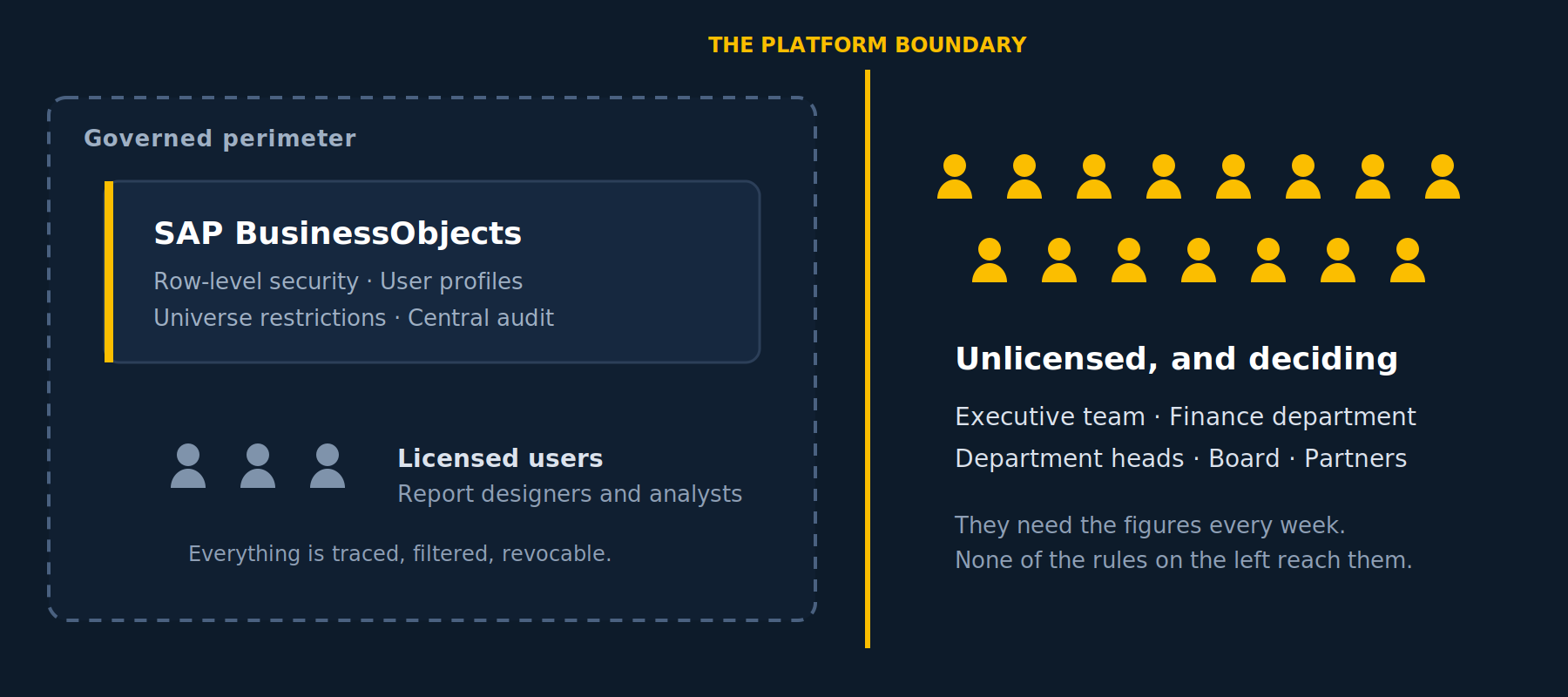 THE PLATFORM BOUNDARY

Governed perimeter

SAP BusinessObjects

Row-level security · User profiles
Universe restrictions · Central audit

Licensed users
Report designers and analysts

Everything is traced, filtered, revocable.

Unlicensed, and deciding

Executive team · Finance department
Department heads · Board · Partners

They need the figures every week.
None of the rules on the left reach them.